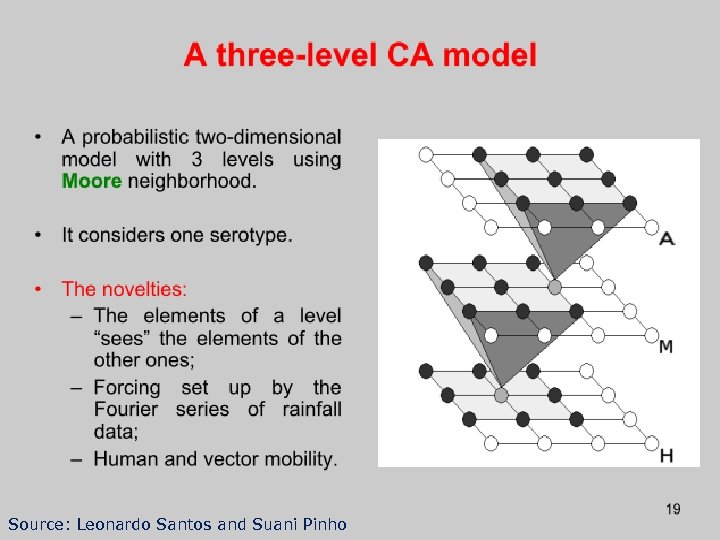 A three-level CA model

• A probabilistic two-dimensional model with 3 levels using Moore neighborhood.

• It considers one serotype.

• The novelties:
– The elements of a level “sees” the elements of the other ones;
– Forcing set up by the Fourier series of rainfall data;
– Human and vector mobility.

A

M

H

19

Source: Leonardo Santos and Suani Pinho